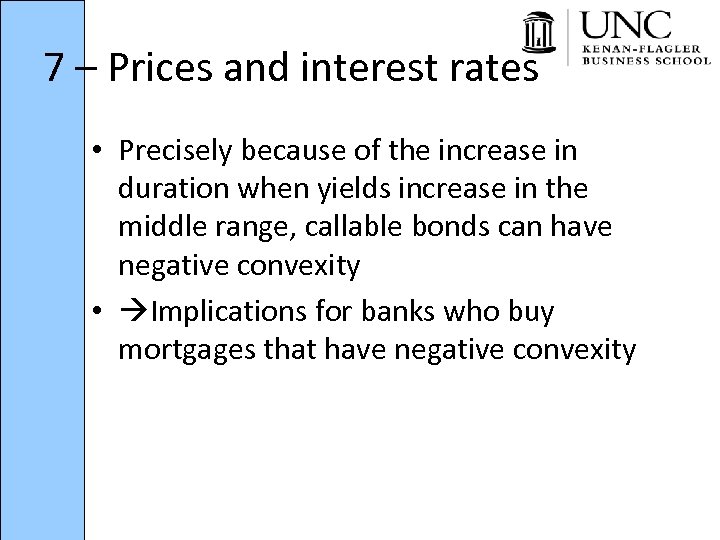 UNC
KENAN-FLAGLER
BUSINESS SCHOOL

7 – Prices and interest rates

• Precisely because of the increase in duration when yields increase in the middle range, callable bonds can have negative convexity
• →Implications for banks who buy mortgages that have negative convexity